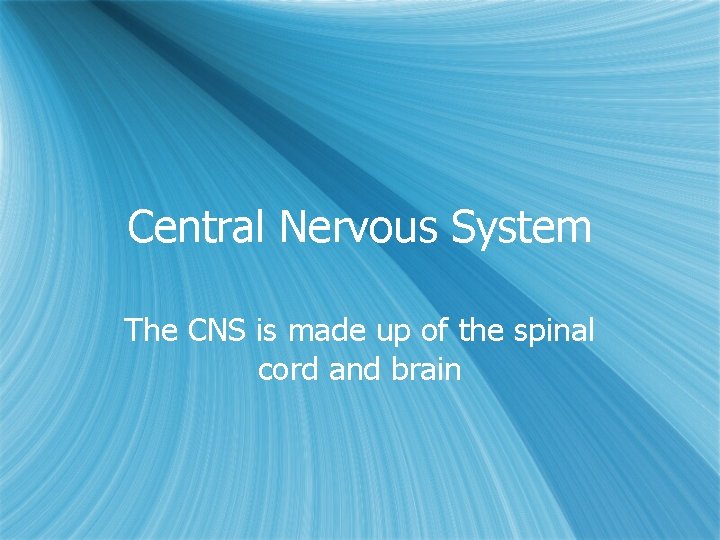 Central Nervous System

The CNS is made up of the spinal cord and brain